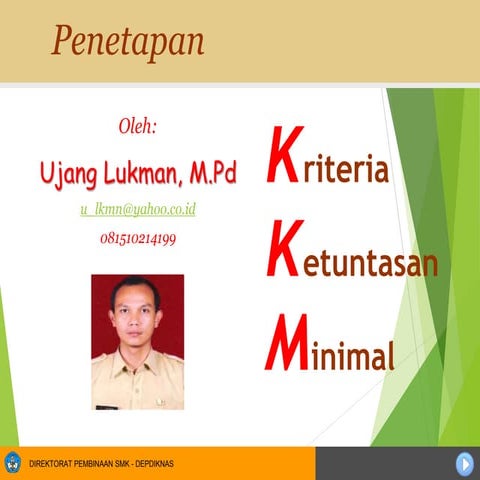 Penetapan

Oleh:

Ujang Lukman, M.Pd

u_lkmn@yahoo.co.id

081510214199

Kriteria

Ketuntasan

Minimal

DIREKTORAT PEMBINAAN SMK - DEPDIKNAS